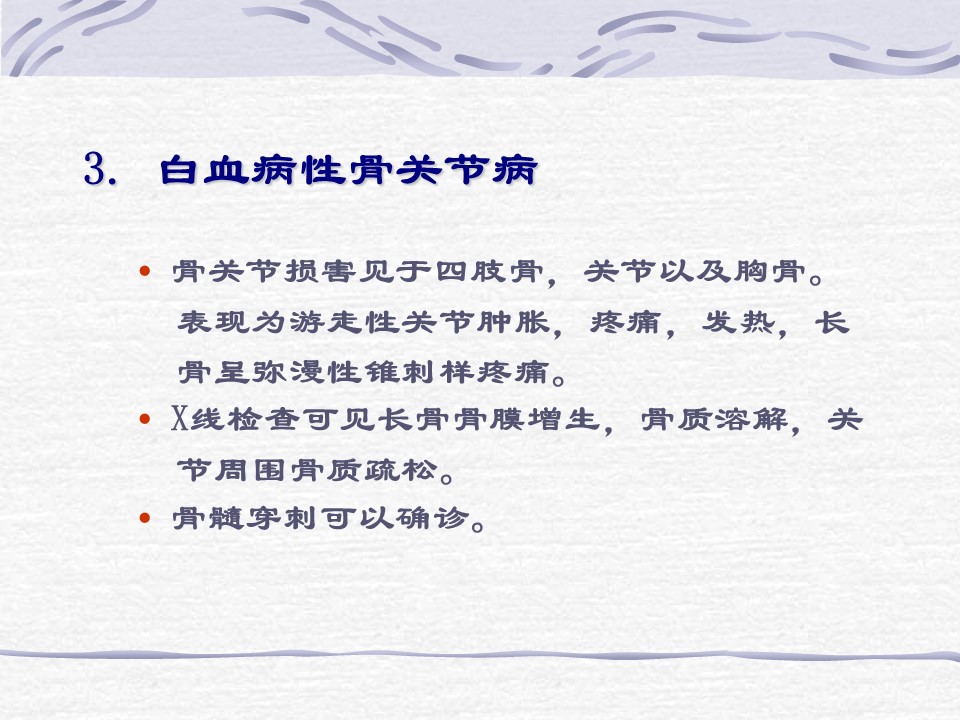 3. 白血病性骨关节病

• 骨关节损害见于四肢骨，关节以及胸骨。表现为游走性关节肿胀，疼痛，发热，长骨呈弥漫性锥刺样疼痛。

• X线检查可见长骨骨膜增生，骨质溶解，关节周围骨质疏松。

• 骨髓穿刺可以确诊。